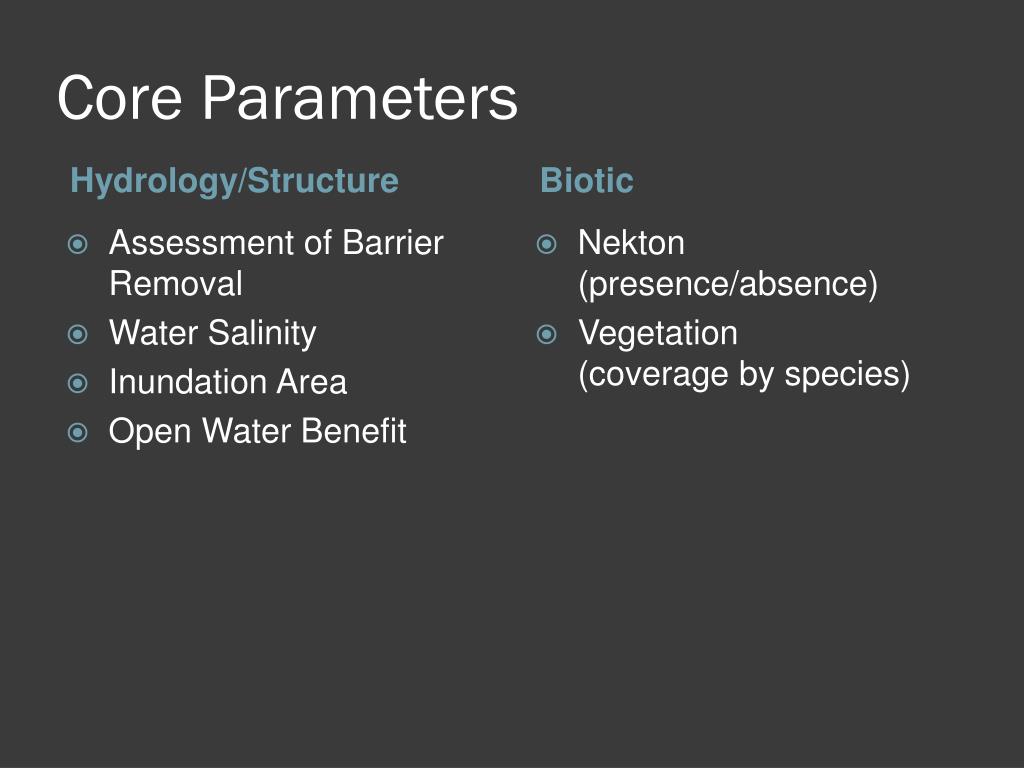 Core Parameters

Hydrology/Structure

- Assessment of Barrier Removal
- Water Salinity
- Inundation Area
- Open Water Benefit

Biotic

- Nekton (presence/absence)
- Vegetation (coverage by species)